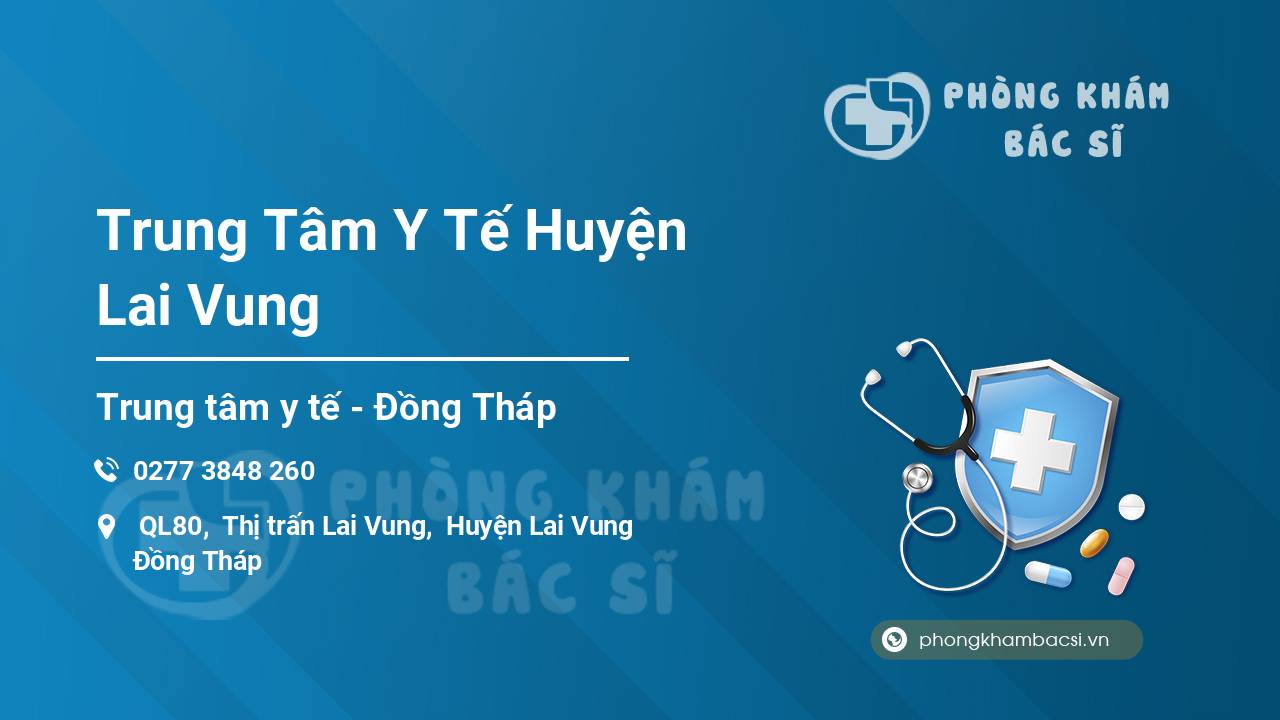 PHÒNG KHÁM BÁC SĨ

Trung Tâm Y Tế Huyện Lai Vung

Trung tâm y tế - Đồng Tháp

0277 3848 260

QL80, Thị trấn Lai Vung, Huyện Lai Vung Đồng Tháp

PHÒNG KHÁM BÁC SĨ

phongkhambacsi.vn